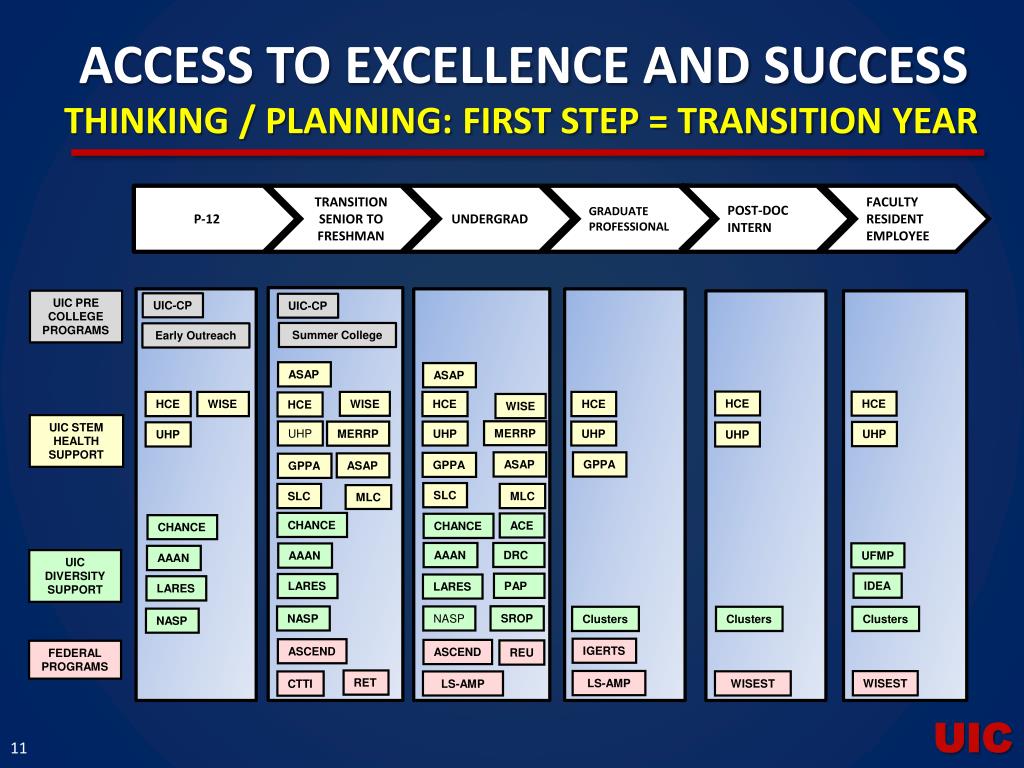 ACCESS TO EXCELLENCE AND SUCCESS
THINKING / PLANNING: FIRST STEP = TRANSITION YEAR

P-12
TRANSITION SENIOR TO FRESHMAN
UNDERGRAD
GRADUATE PROFESSIONAL
POST-DOC INTERN
FACULTY RESIDENT EMPLOYEE

UIC PRE COLLEGE PROGRAMS
UIC STEM HEALTH SUPPORT
UIC DIVERSITY SUPPORT
FEDERAL PROGRAMS

UIC-CP
Early Outreach
HCE
WISE
UHP
CHANCE
AAAN
LARES
NASP

UIC-CP
Summer College
ASAP
HCE
WISE
UHP
MERRP
GPPA
ASAP
SLC
MLC
CHANCE
AAAN
LARES
NASP
ASCEND
CTTI
RET

ASAP
HCE
WISE
UHP
MERRP
GPPA
ASAP
SLC
MLC
CHANCE
ACE
AAAN
DRC
LARES
PAP
NASP
SROP
ASCEND
REU
LS-AMP

HCE
UHP
GPPA
Clusters
IGERTS
LS-AMP

HCE
UHP
Clusters
WISEST

HCE
UHP
UFMP
IDEA
Clusters
WISEST

11
UIC